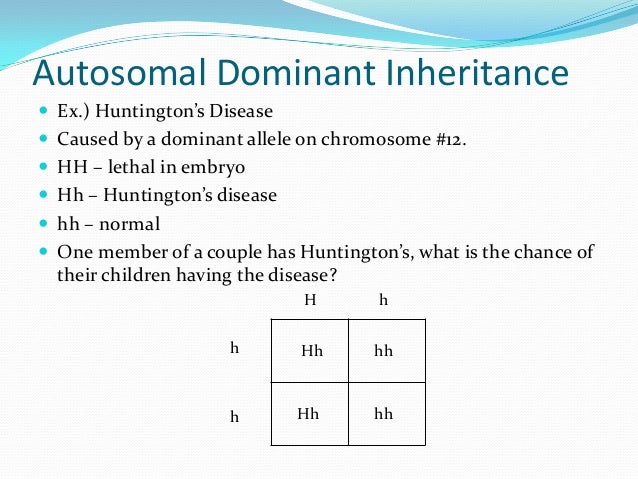 Autosomal Dominant Inheritance

- Ex.) Huntington's Disease
- Caused by a dominant allele on chromosome #12.
- HH – lethal in embryo
- Hh – Huntington's disease
- hh – normal
- One member of a couple has Huntington's, what is the chance of their children having the disease?

| | H | h |
|---|---|---|
| h | Hh | hh |
| h | Hh | hh |